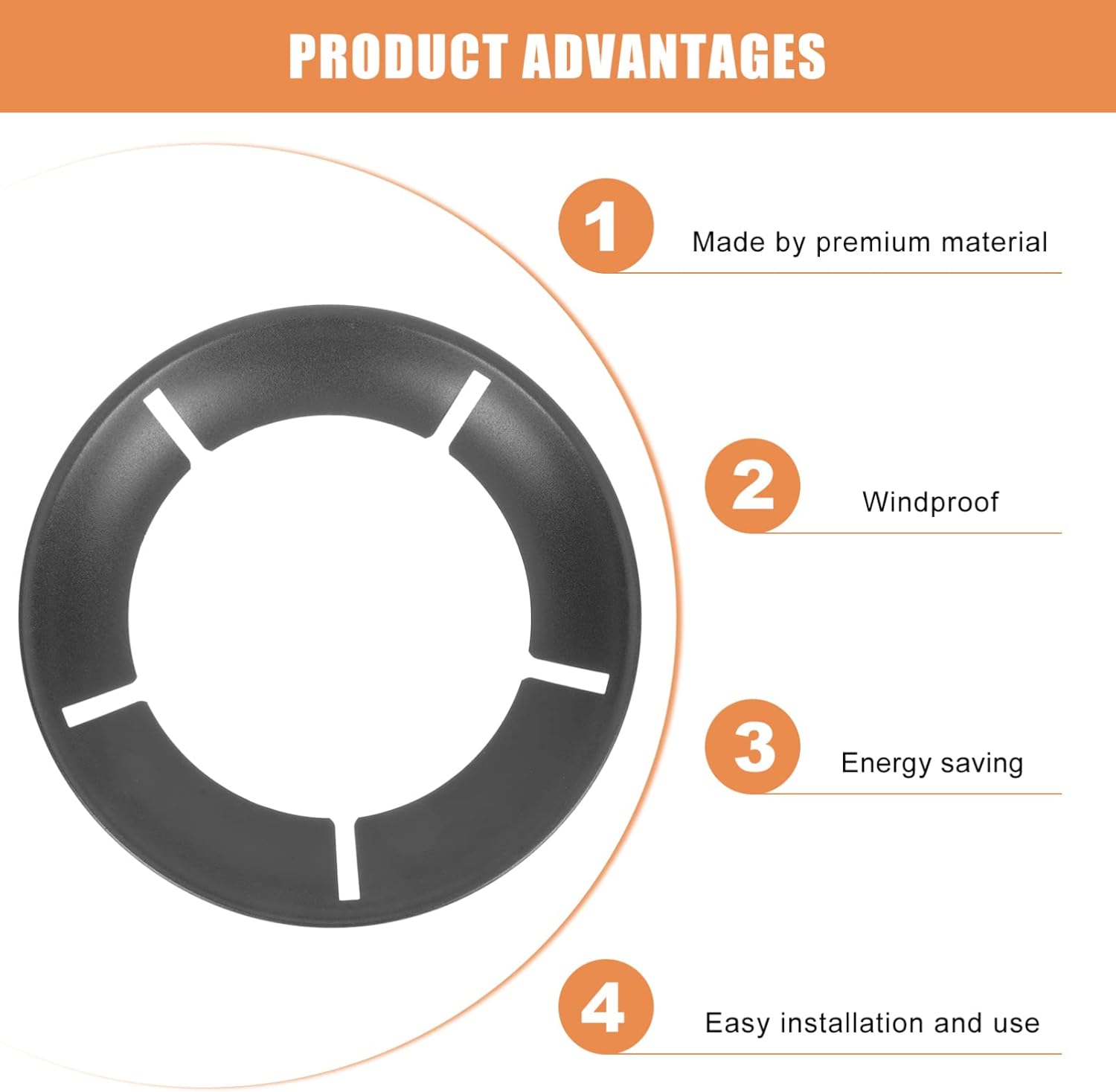 PRODUCT ADVANTAGES

1 Made by premium material

2 Windproof

3 Energy saving

4 Easy installation and use